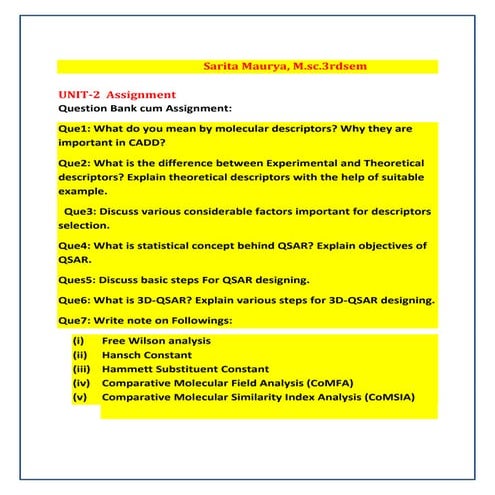 Sarita Maurya, M.sc.3rdsem

UNIT-2 Assignment
Question Bank cum Assignment:

Que1: What do you mean by molecular descriptors? Why they are important in CADD?

Que2: What is the difference between Experimental and Theoretical descriptors? Explain theoretical descriptors with the help of suitable example.

Que3: Discuss various considerable factors important for descriptors selection.

Que4: What is statistical concept behind QSAR? Explain objectives of QSAR.

Ques5: Discuss basic steps For QSAR designing.

Que6: What is 3D-QSAR? Explain various steps for 3D-QSAR designing.

Que7: Write note on Followings:

(i) Free Wilson analysis
(ii) Hansch Constant
(iii) Hammett Substituent Constant
(iv) Comparative Molecular Field Analysis (CoMFA)
(v) Comparative Molecular Similarity Index Analysis (CoMSIA)